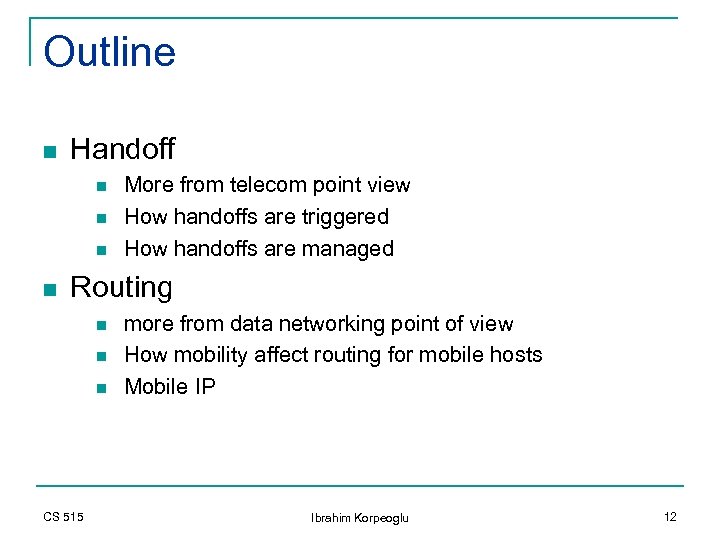 Outline

Handoff

More from telecom point view

How handoffs are triggered

How handoffs are managed

Routing

more from data networking point of view

How mobility affect routing for mobile hosts

Mobile IP

CS 515

Ibrahim Korpeoglu

12